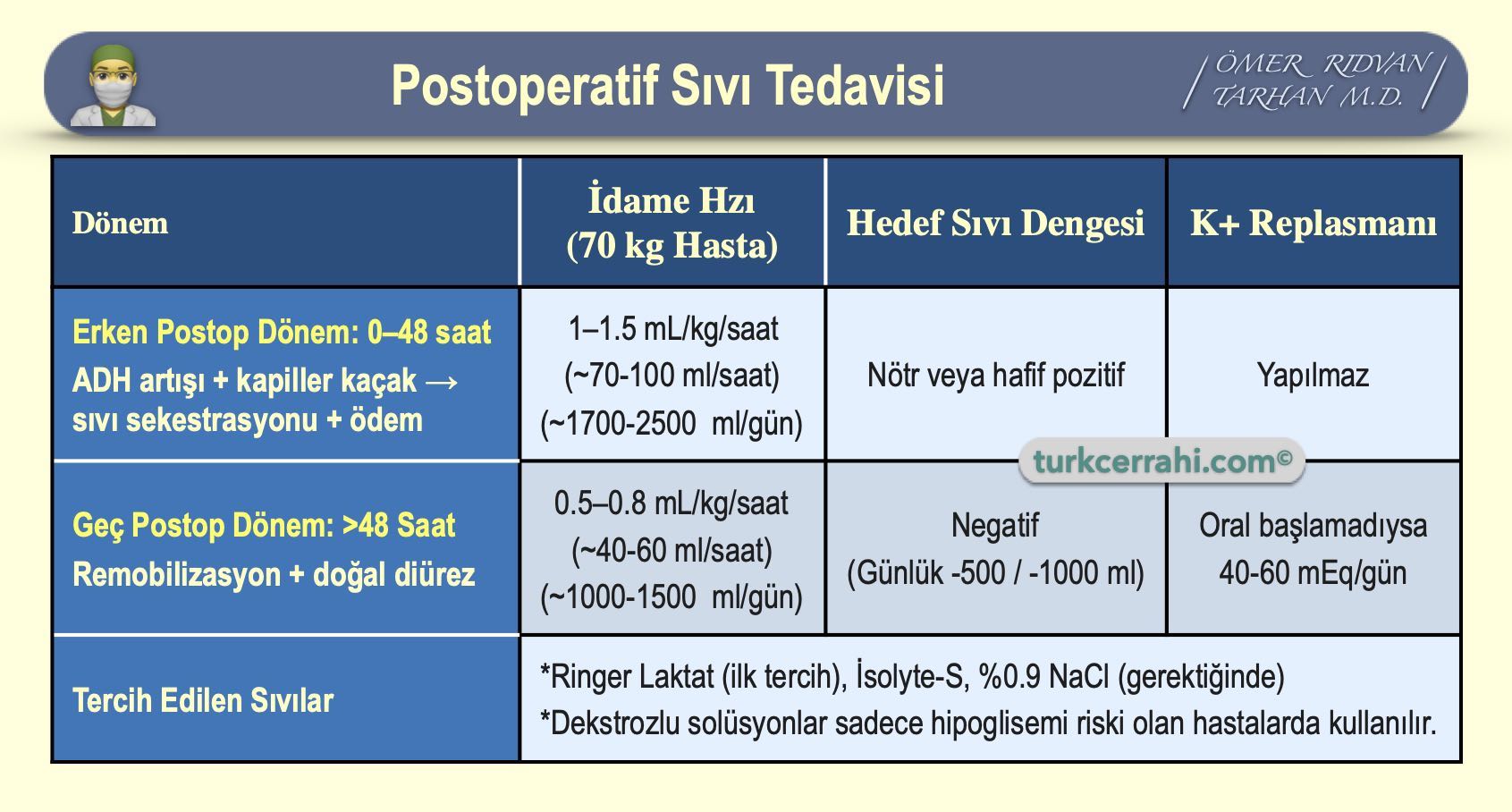 Postoperatif Sıvı Tedavisi

ÖMER RIDVAN TARHAN M.D.

| Dönem | İdame Hzı (70 kg Hasta) | Hedef Sıvı Dengesi | K+ Replasmanı |
|---|---|---|---|
| Erken Postop Dönem: 0–48 saat ADH artışı + kapiller kaçak → sıvı sekestrasyonu + ödem | 1–1.5 mL/kg/saat (~70-100 ml/saat) (~1700-2500 ml/gün) | Nötr veya hafif pozitif | Yapılmaz |
| Geç Postop Dönem: >48 Saat Remobilizasyon + doğal diürez | 0.5–0.8 mL/kg/saat (~40-60 ml/saat) (~1000-1500 ml/gün) | Negatif (Günlük -500 / -1000 ml) | Oral başlamadıysa 40-60 mEq/gün |
| Tercih Edilen Sıvılar | *Ringer Laktat (ilk tercih), İsolyte-S, %0.9 NaCl (gerektiğinde) *Dekstrozlu solüsyonlar sadece hipoglisemi riski olan hastalarda kullanılır. | | |

turkcerrahi.com©